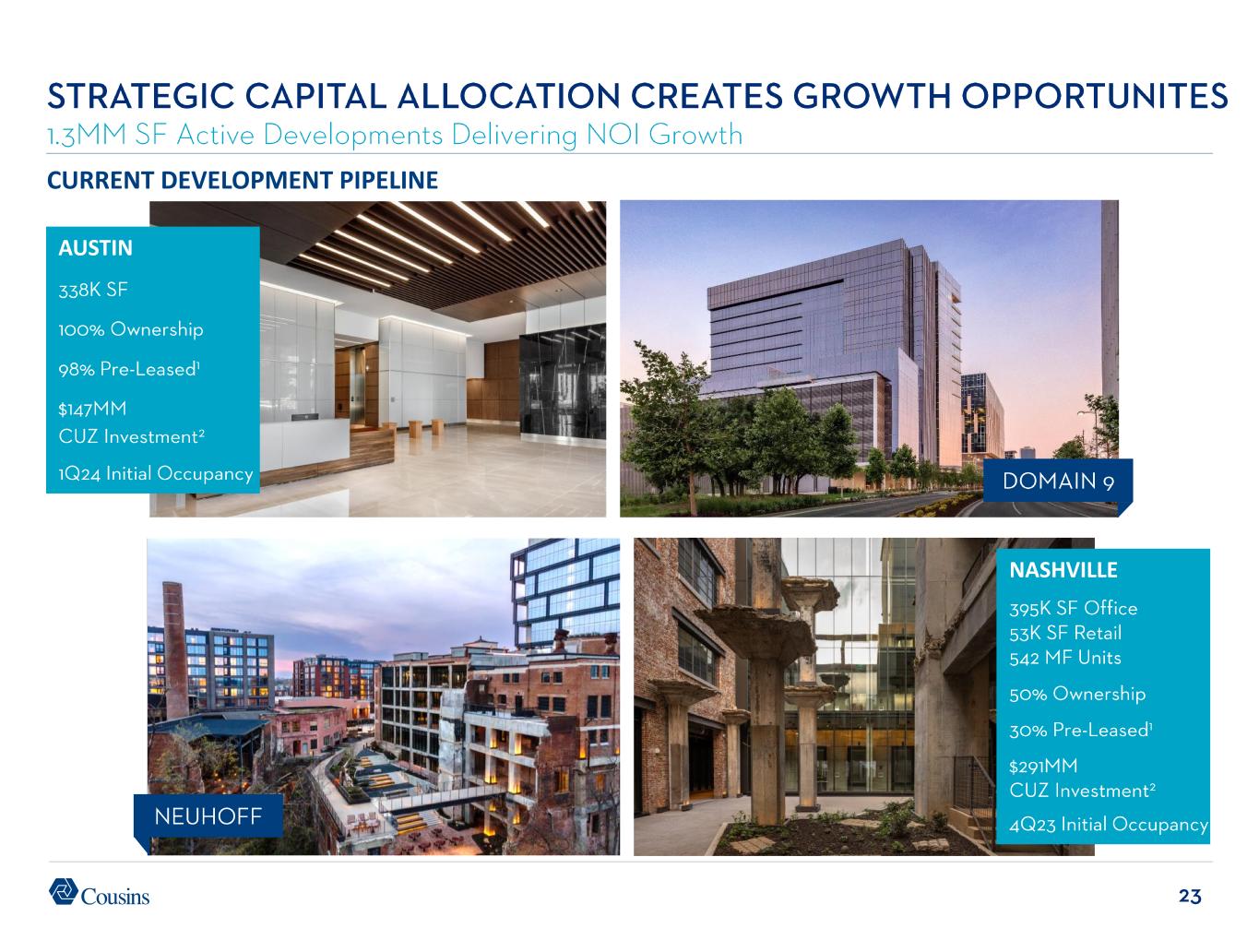 STRATEGIC CAPITAL ALLOCATION CREATES GROWTH OPPORTUNITES
1.3MM SF Active Developments Delivering NOI Growth

CURRENT DEVELOPMENT PIPELINE

AUSTIN

338K SF

100% Ownership

98% Pre-Leased$^{1}$

$147MM
CUZ Investment$^{2}$

1Q24 Initial Occupancy

DOMAIN 9

NEUHOFF

NASHVILLE

395K SF Office
53K SF Retail
542 MF Units

50% Ownership

30% Pre-Leased$^{1}$

$291MM
CUZ Investment$^{2}$

4Q23 Initial Occupancy

Cousins

23